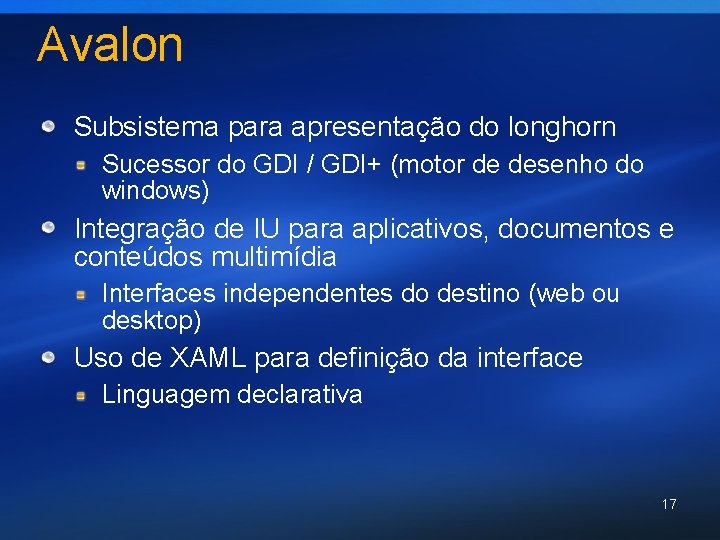 Avalon

Subsistema para apresentação do longhorn

Sucessor do GDI / GDI+ (motor de desenho do windows)

Integração de IU para aplicativos, documentos e conteúdos multimídia

Interfaces independentes do destino (web ou desktop)

Uso de XAML para definição da interface

Linguagem declarativa

17